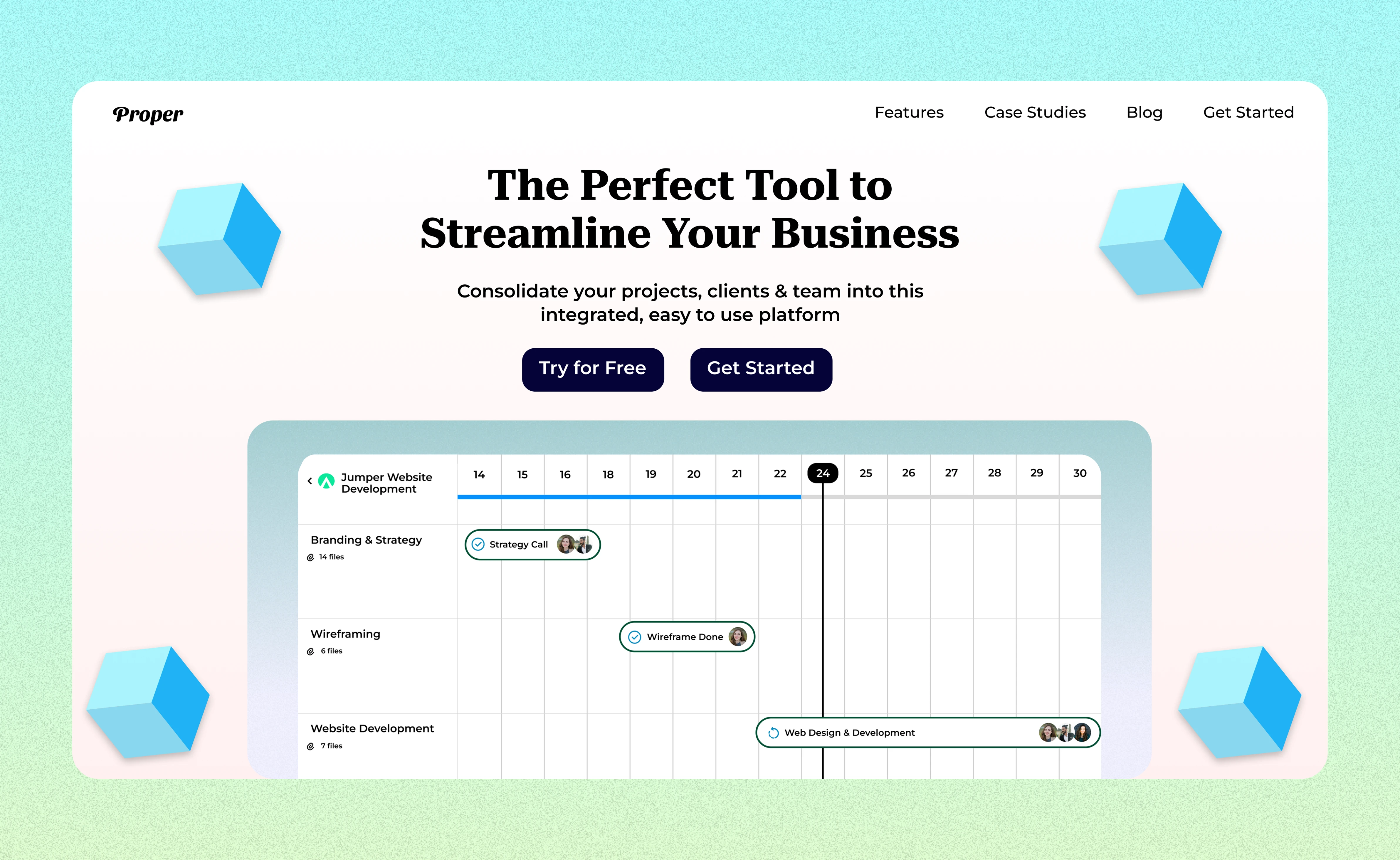 Proper

Features Case Studies Blog Get Started

The Perfect Tool to Streamline Your Business

Consolidate your projects, clients & team into this integrated, easy to use platform

Try for Free Get Started

Jumper Website Development

14 15 16 18 19 20 21 22 24 25 26 27 28 29 30

Branding & Strategy
14 files

Strategy Call

Wireframing
6 files

Wireframe Done

Website Development
7 files

Web Design & Development